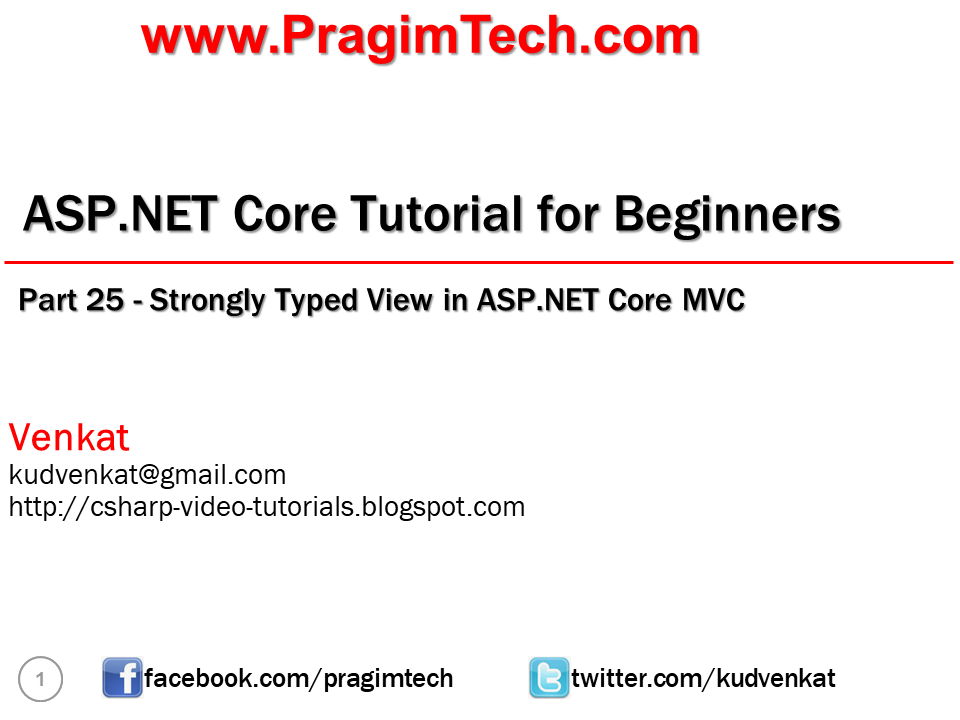 www.PragimTech.com

ASP.NET Core Tutorial for Beginners

Part 25 - Strongly Typed View in ASP.NET Core MVC

Venkat
kudvenkat@gmail.com
http://csharp-video-tutorials.blogspot.com

1

facebook.com/pragimtech

twitter.com/kudvenkat